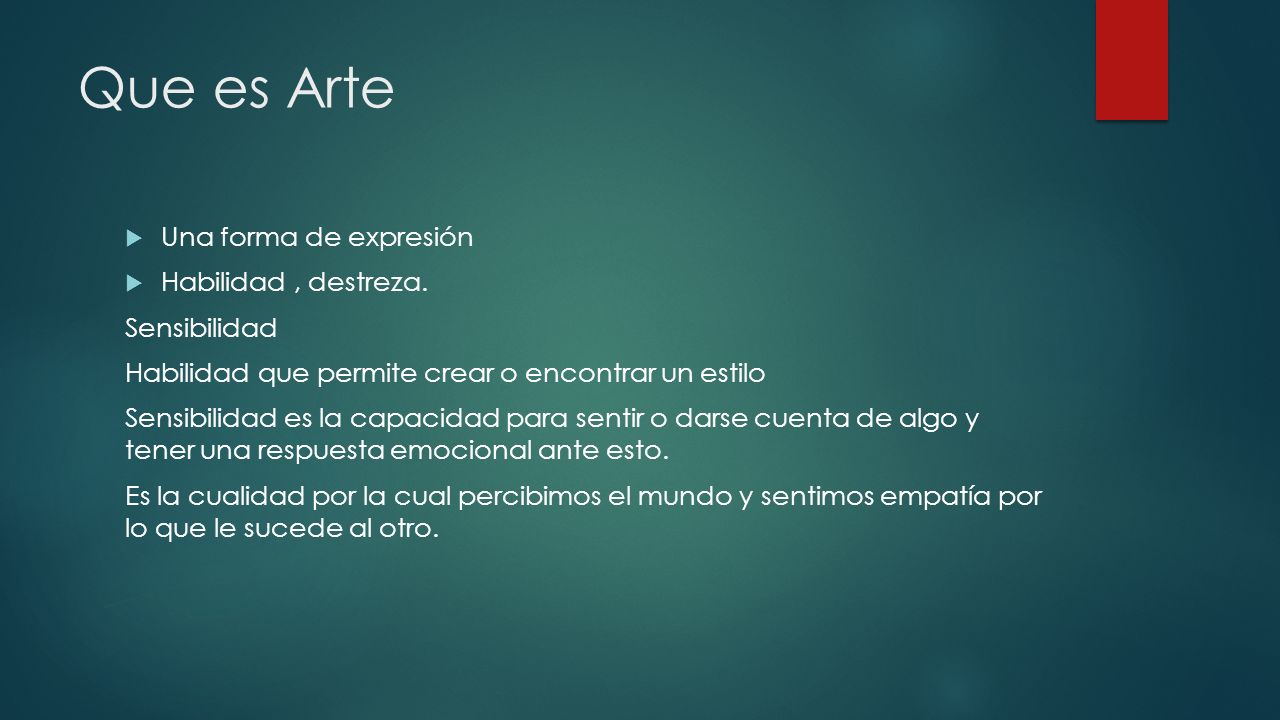 Que es Arte

Una forma de expresión

Habilidad , destreza.

Sensibilidad

Habilidad que permite crear o encontrar un estilo

Sensibilidad es la capacidad para sentir o darse cuenta de algo y tener una respuesta emocional ante esto.

Es la cualidad por la cual percibimos el mundo y sentimos empatía por lo que le sucede al otro.